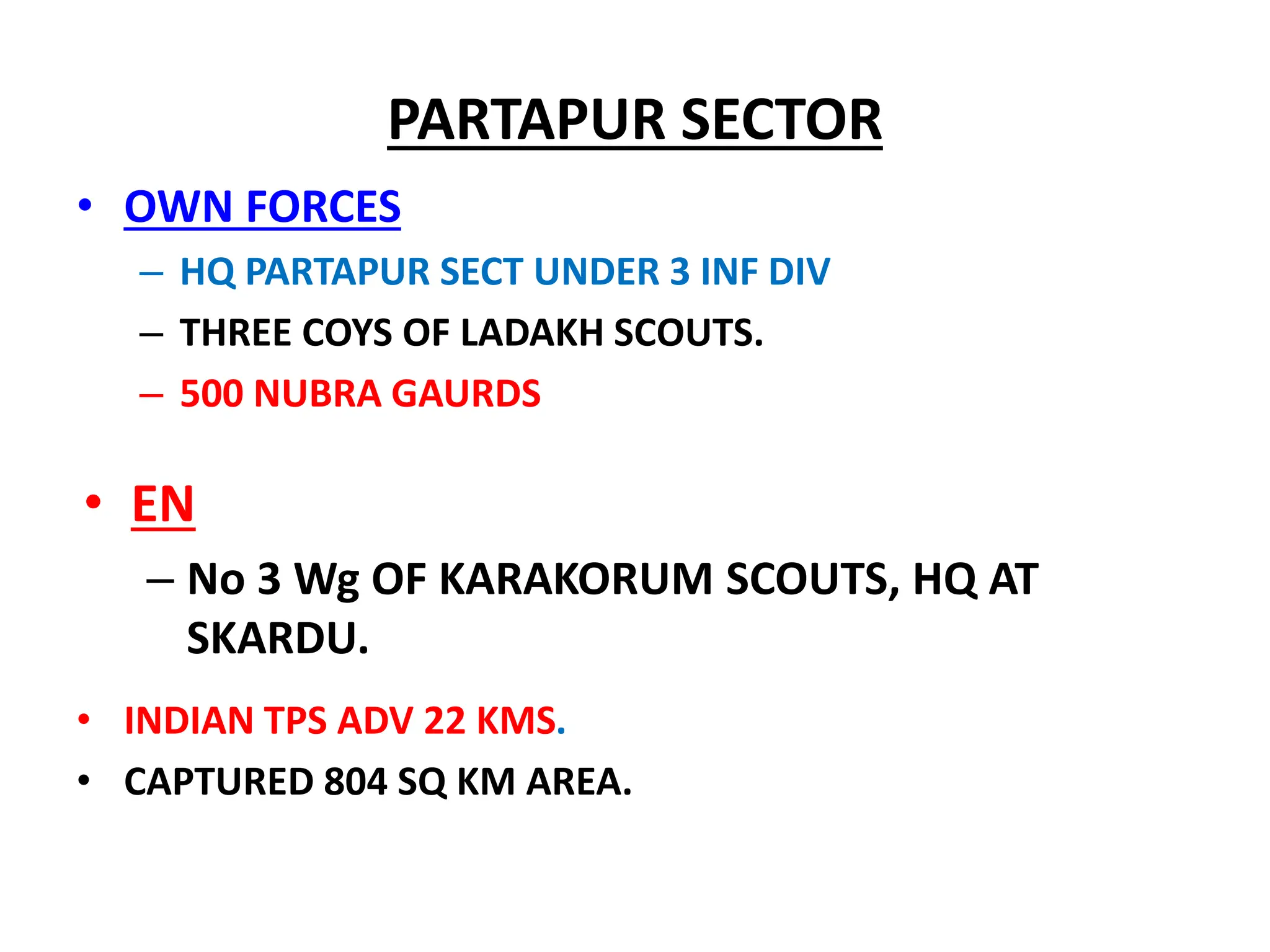 PARTAPUR SECTOR

• OWN FORCES
– HQ PARTAPUR SECT UNDER 3 INF DIV
– THREE COYS OF LADAKH SCOUTS.
– 500 NUBRA GAURDS

• EN
– No 3 Wg OF KARAKORUM SCOUTS, HQ AT SKARDU.

• INDIAN TPS ADV 22 KMS.
• CAPTURED 804 SQ KM AREA.